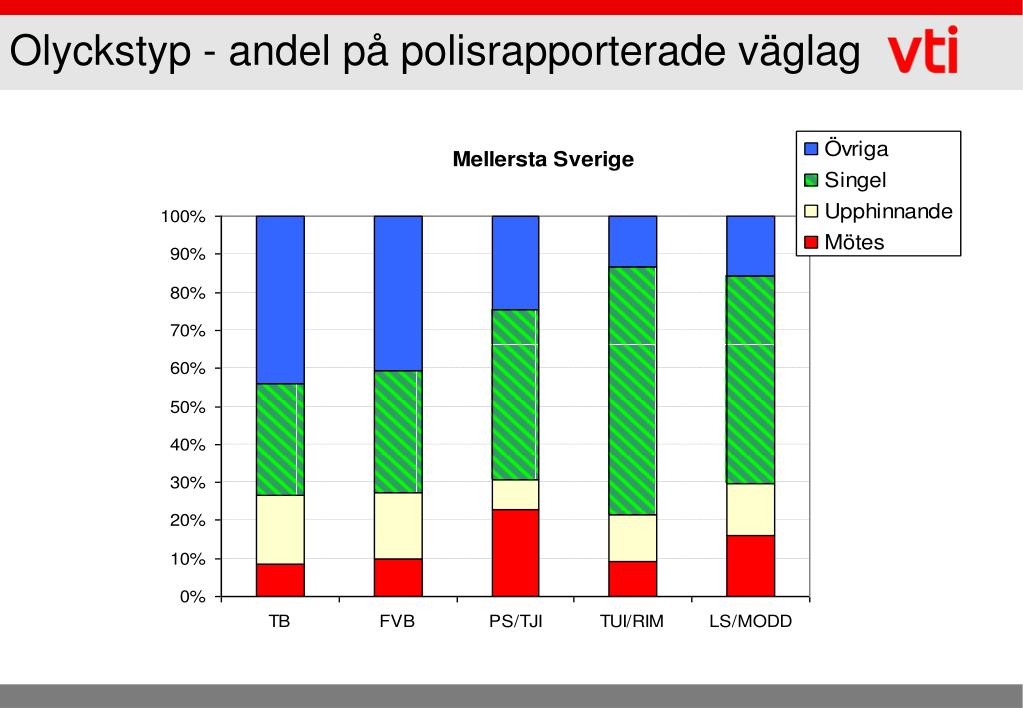 Olyckstyp - andel på polisrapporterade väglag

vti

Mellersta Sverige

Övriga
Singel
Upphinnande
Mötes

100%
90%
80%
70%
60%
50%
40%
30%
20%
10%
0%

TB
FVB
PS/TJI
TUI/RIM
LS/MODD